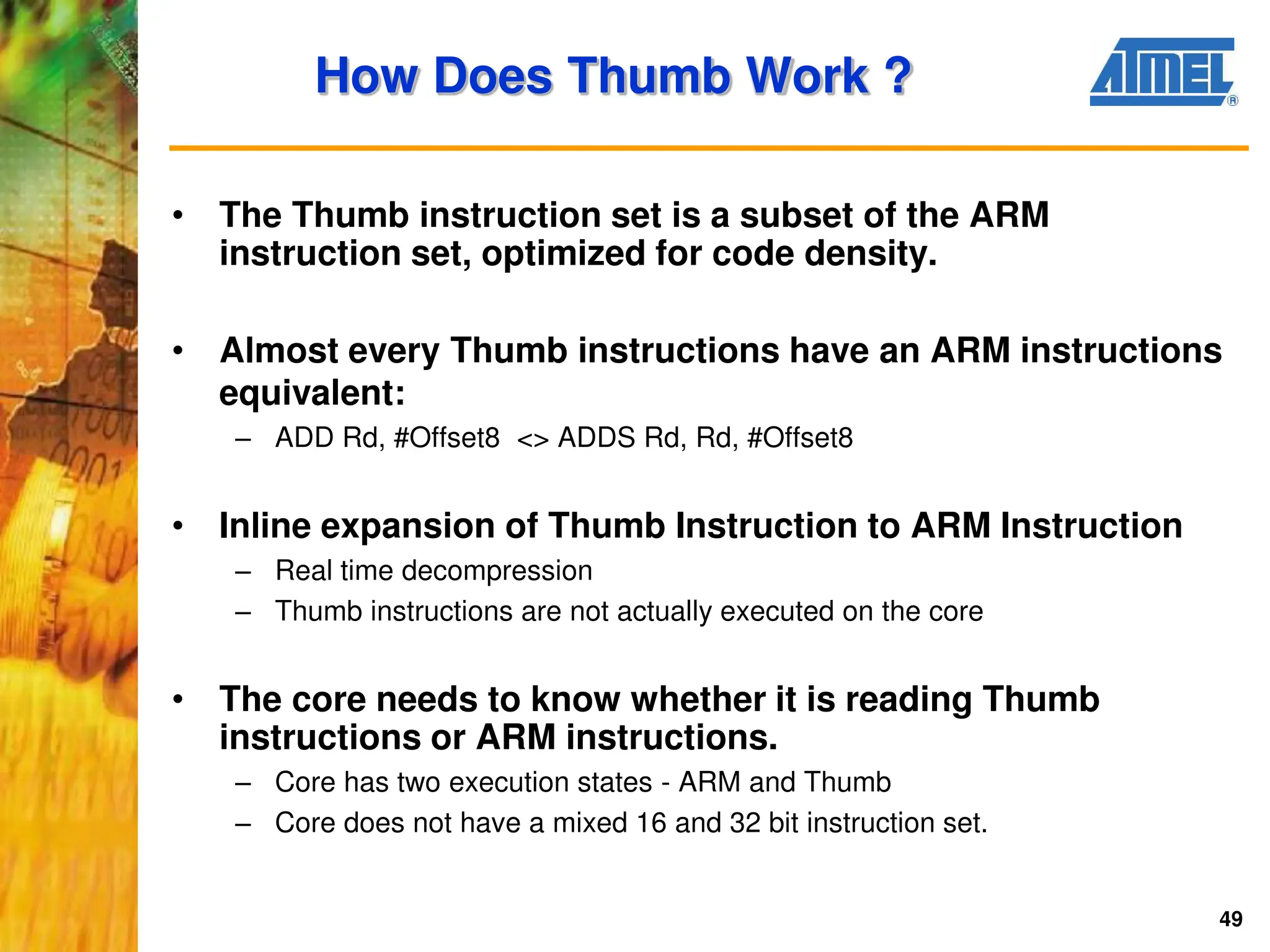 How Does Thumb Work ?

ATMEL®

• The Thumb instruction set is a subset of the ARM instruction set, optimized for code density.

• Almost every Thumb instructions have an ARM instructions equivalent:
– ADD Rd, #Offset8 <> ADDS Rd, Rd, #Offset8

• Inline expansion of Thumb Instruction to ARM Instruction
– Real time decompression
– Thumb instructions are not actually executed on the core

• The core needs to know whether it is reading Thumb instructions or ARM instructions.
– Core has two execution states - ARM and Thumb
– Core does not have a mixed 16 and 32 bit instruction set.

49